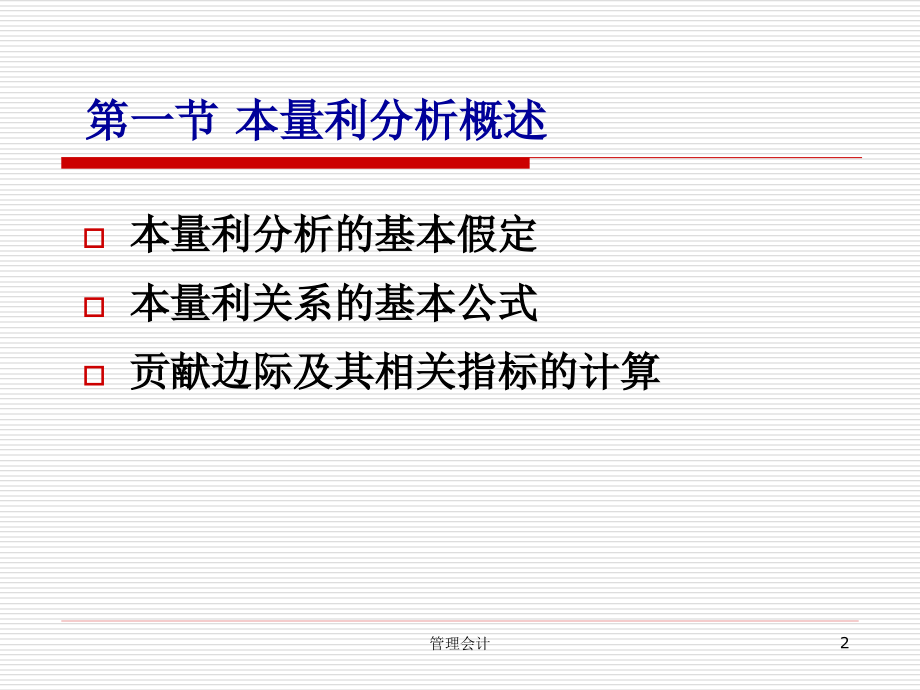 第一节 本量利分析概述

本量利分析的基本假定

本量利关系的基本公式

贡献边际及其相关指标的计算

管理会计

2